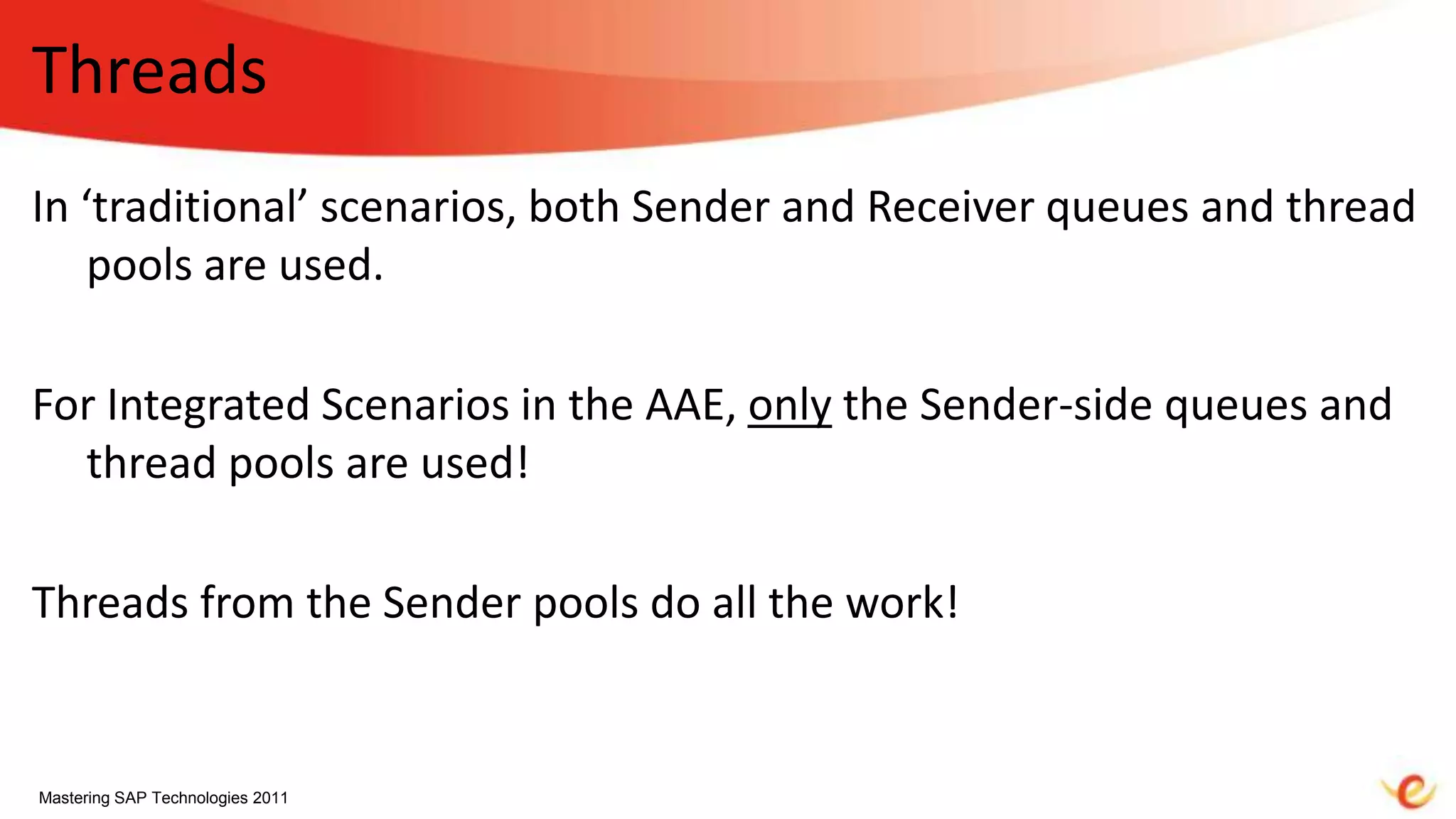 Threads

In ‘traditional’ scenarios, both Sender and Receiver queues and thread pools are used.

For Integrated Scenarios in the AAE, only the Sender-side queues and thread pools are used!

Threads from the Sender pools do all the work!

Mastering SAP Technologies 2011